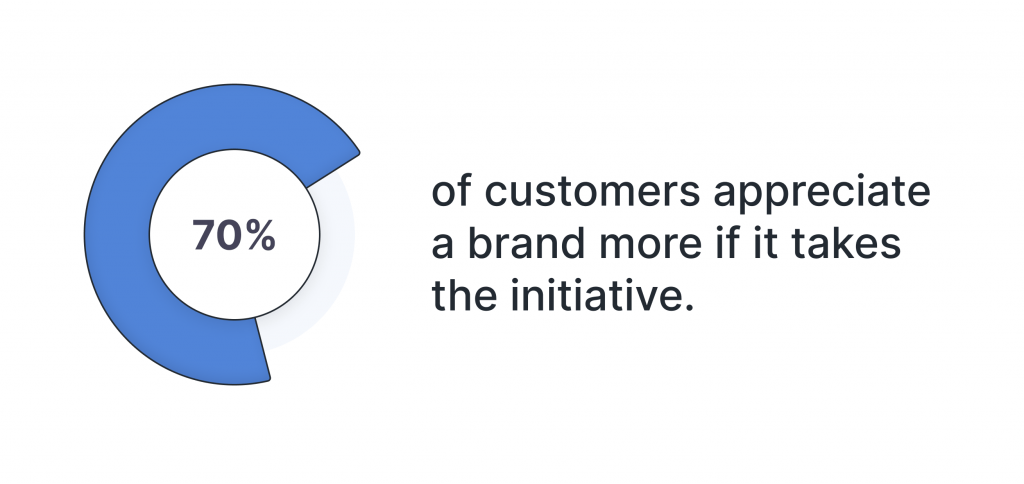 70%

of customers appreciate a brand more if it takes the initiative.